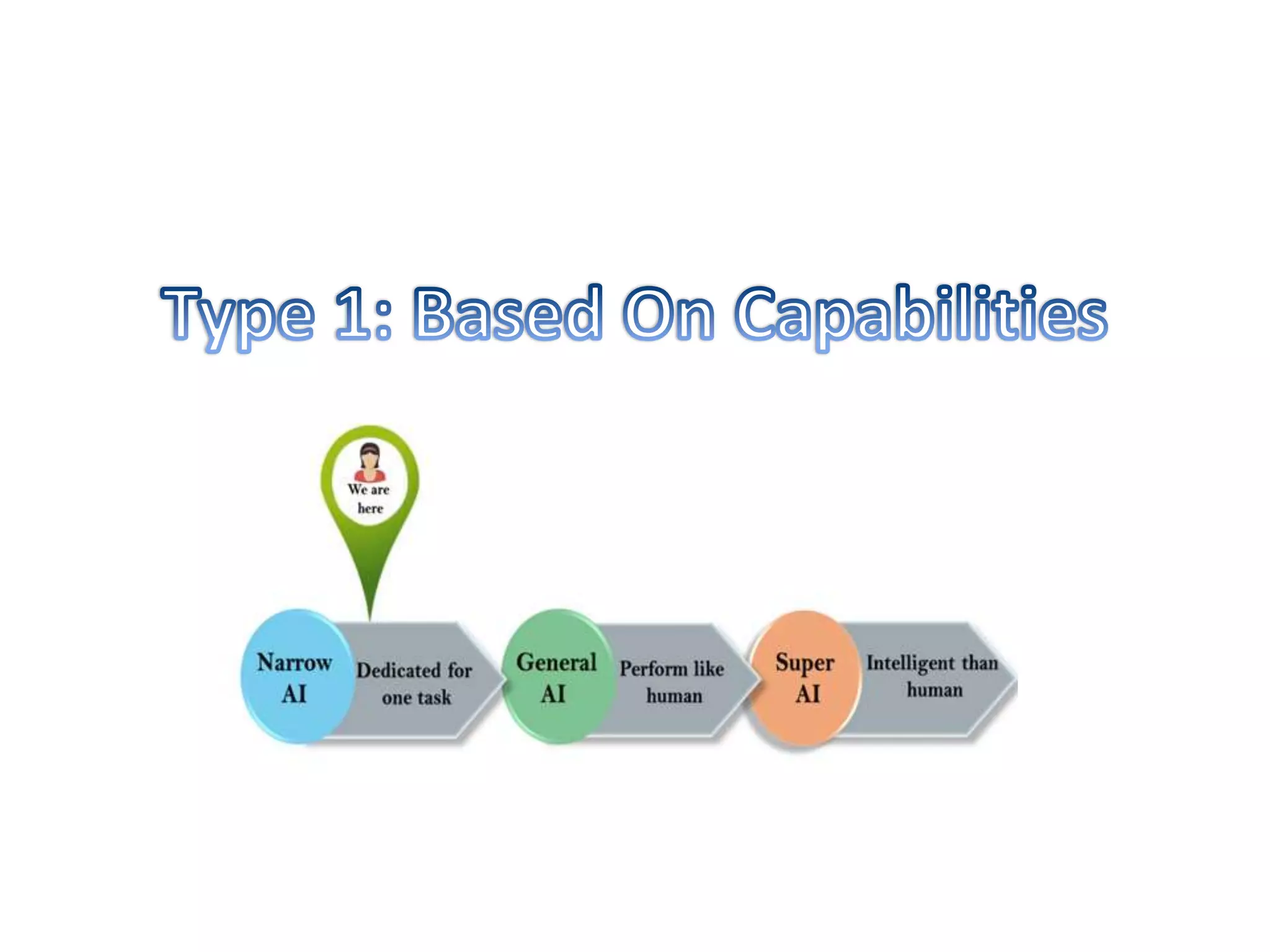 Type 1: Based On Capabilities

We are here

Narrow AI

Dedicated for one task

General AI

Perform like human

Super AI

Intelligent than human